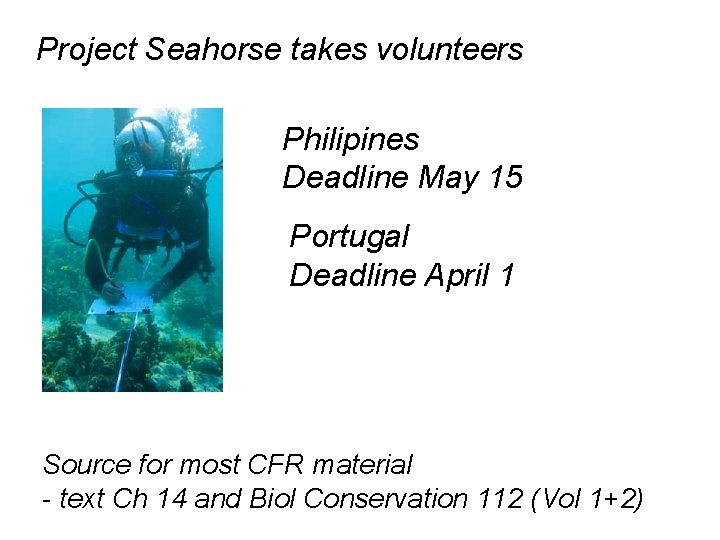 Project Seahorse takes volunteers

Philipines
Deadline May 15

Portugal
Deadline April 1

Source for most CFR material
- text Ch 14 and Biol Conservation 112 (Vol 1+2)